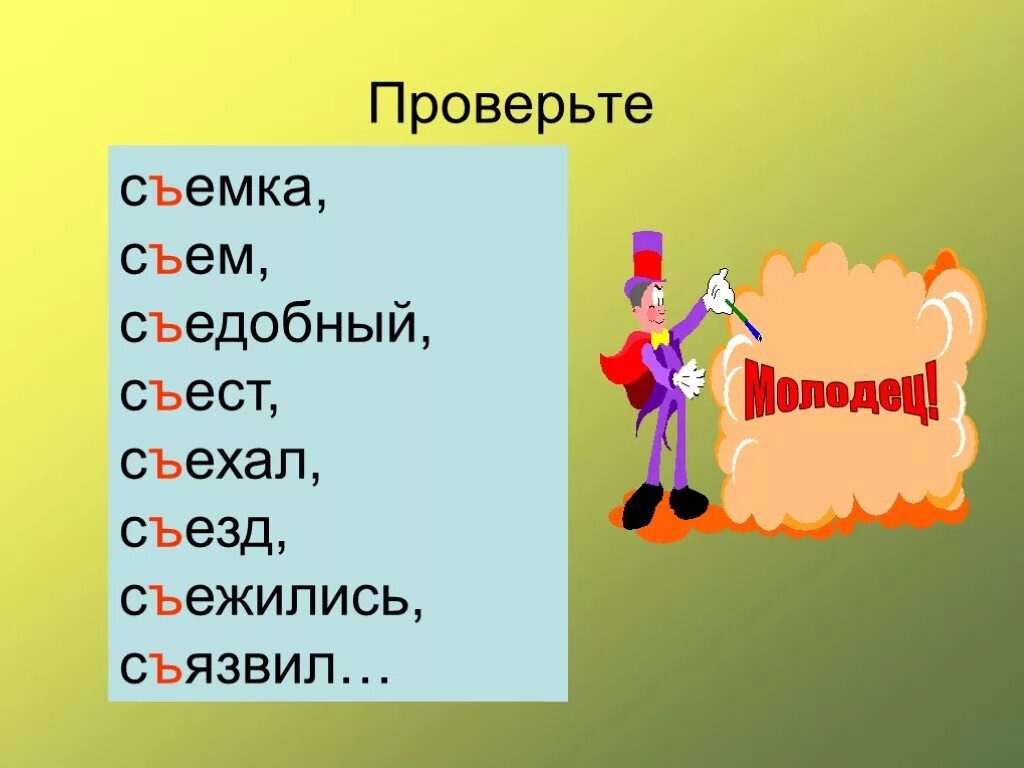 Проверьте

съемка,
съем,
съедобный,
съест,
съехал,
съезд,
съежились,
съязвил…

Молодец!